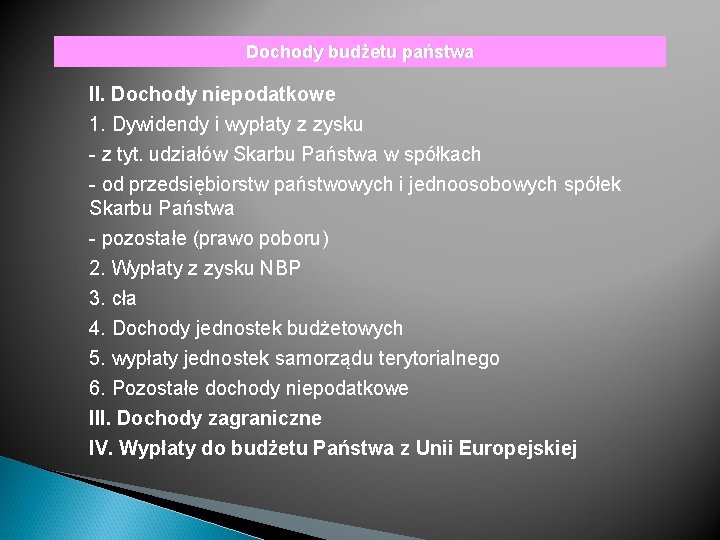 Dochody budżetu państwa

II. Dochody niepodatkowe

1. Dywidendy i wypłaty z zysku

- z tyt. udziałów Skarbu Państwa w spółkach

- od przedsiębiorstw państwowych i jednoosobowych spółek Skarbu Państwa

- pozostałe (prawo poboru)

2. Wypłaty z zysku NBP

3. cła

4. Dochody jednostek budżetowych

5. wypłaty jednostek samorządu terytorialnego

6. Pozostałe dochody niepodatkowe

III. Dochody zagraniczne

IV. Wypłaty do budżetu Państwa z Unii Europejskiej